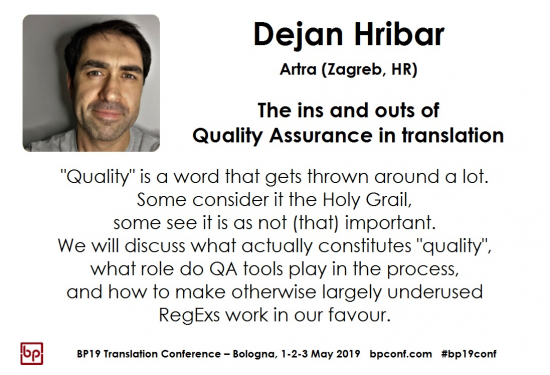 Dejan Hribar

Artra (Zagreb, HR)

The ins and outs of Quality Assurance in translation

"Quality" is a word that gets thrown around a lot. Some consider it the Holy Grail, some see it is as not (that) important. We will discuss what actually constitutes "quality", what role do QA tools play in the process, and how to make otherwise largely underused RegExs work in our favour.

bp

BP19 Translation Conference – Bologna, 1-2-3 May 2019 bpconf.com #bp19conf